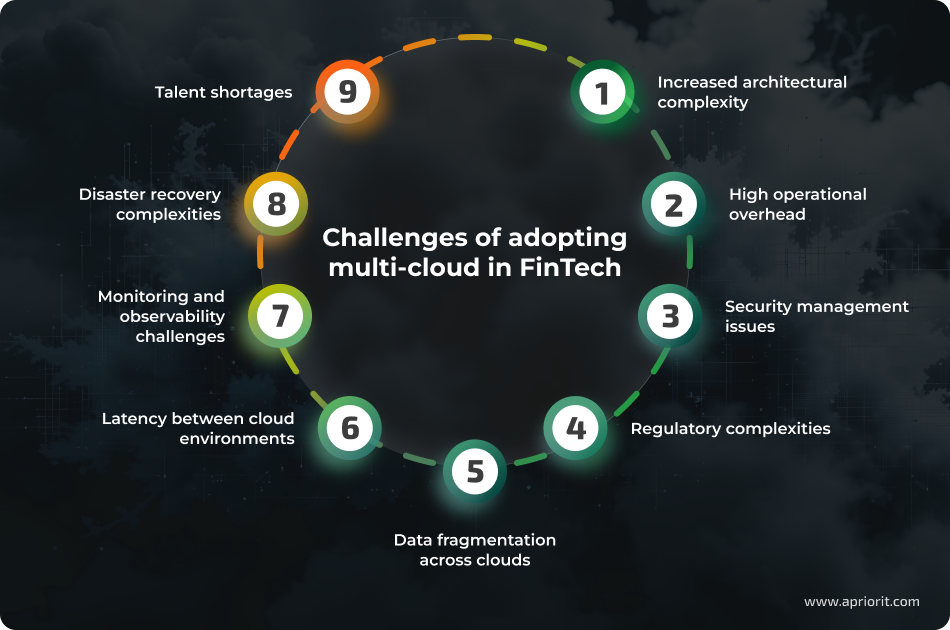 Challenges of adopting multi-cloud in FinTech

1
Increased architectural complexity

2
High operational overhead

3
Security management issues

4
Regulatory complexities

5
Data fragmentation across clouds

6
Latency between cloud environments

7
Monitoring and observability challenges

8
Disaster recovery complexities

9
Talent shortages

www.apriorit.com